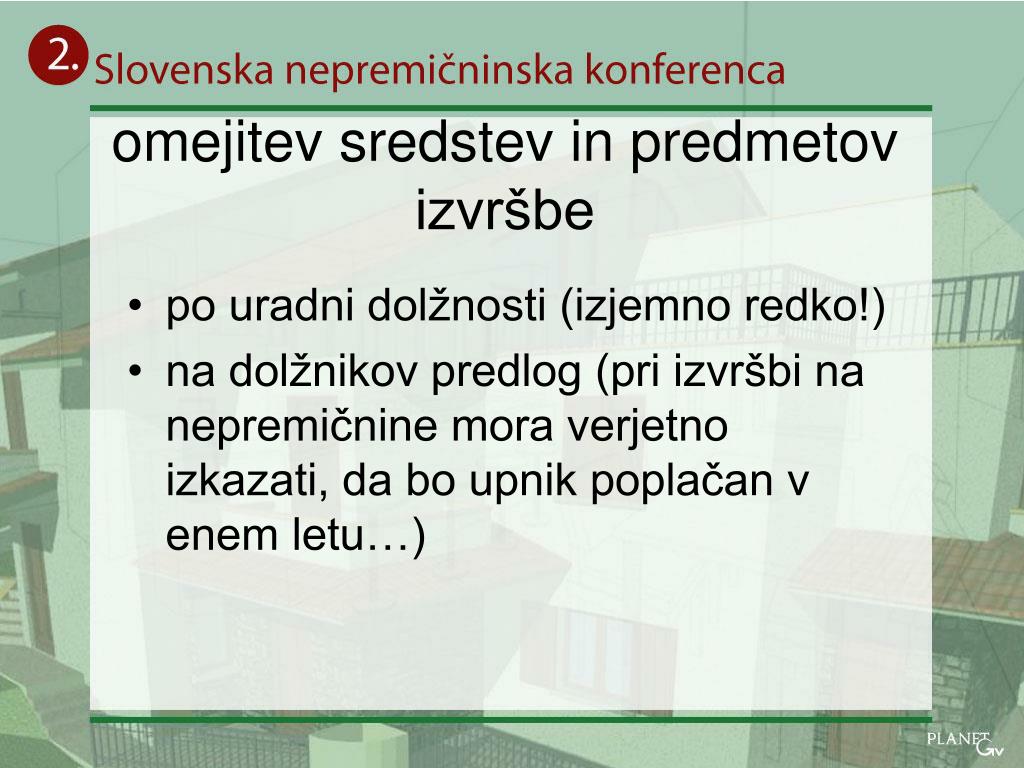 2. Slovenska nepremičninska konferenca

omejitev sredstev in predmetov izvršbe

• po uradni dolžnosti (izjemno redko!)
• na dolžnikov predlog (pri izvršbi na nepremičnine mora verjetno izkazati, da bo upnik poplačan v enem letu…)

PLANET GV